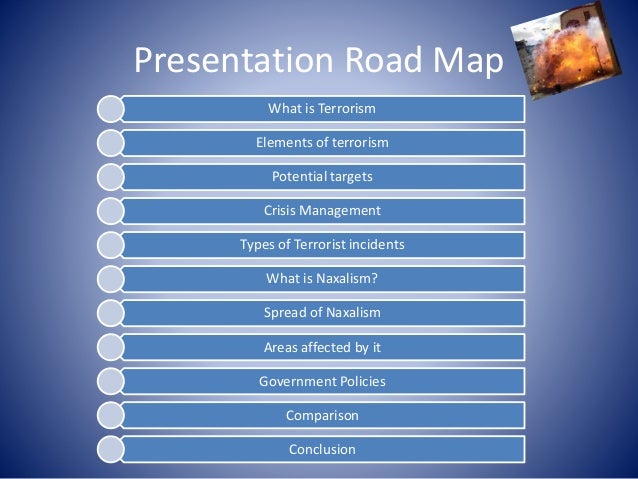 Presentation Road Map

What is Terrorism

Elements of terrorism

Potential targets

Crisis Management

Types of Terrorist incidents

What is Naxalism?

Spread of Naxalism

Areas affected by it

Government Policies

Comparison

Conclusion